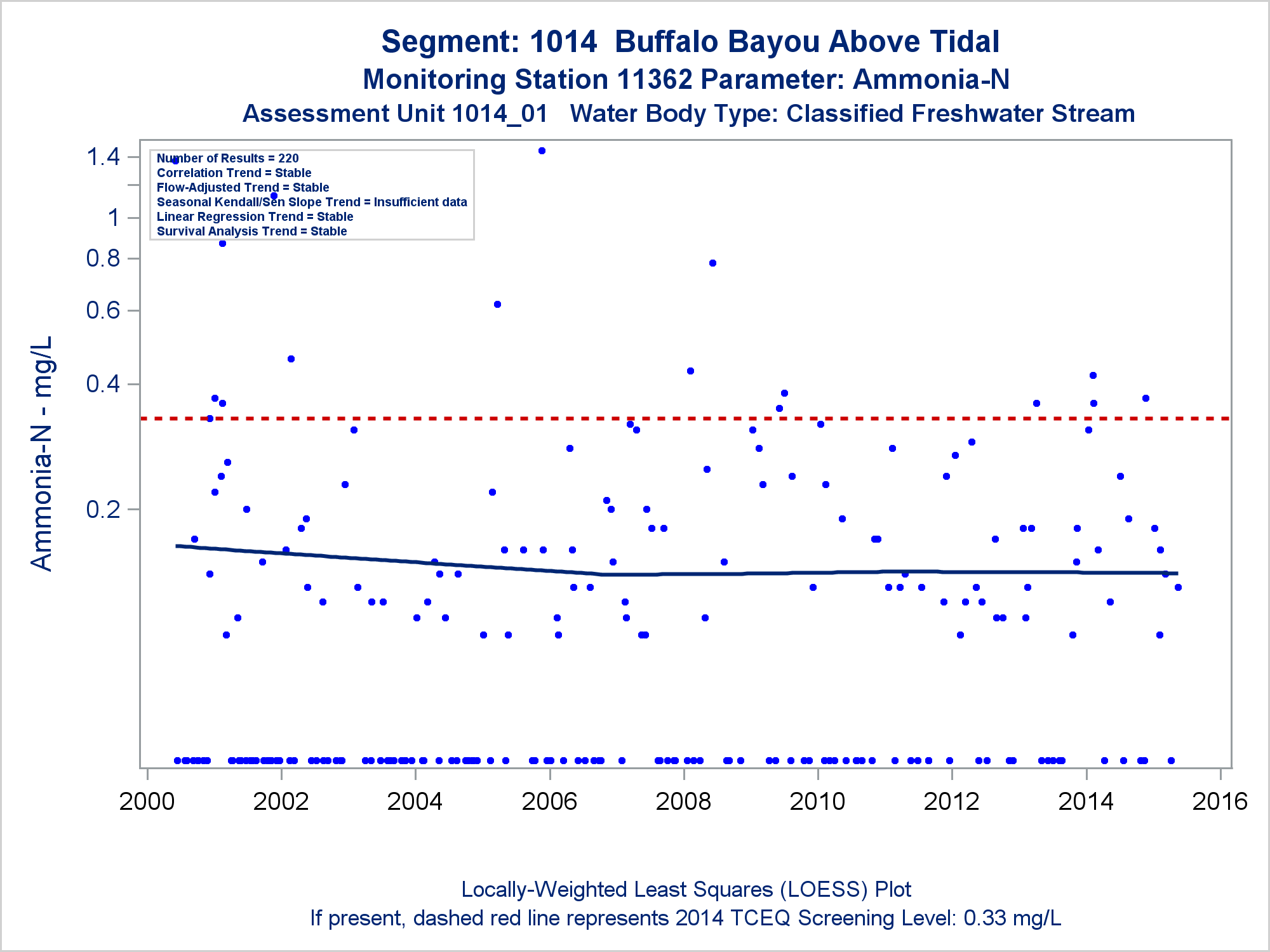 Segment: 1014 Buffalo Bayou Above Tidal
Monitoring Station 11362 Parameter: Ammonia-N
Assessment Unit 1014_01 Water Body Type: Classified Freshwater Stream

Number of Results = 220
Correlation Trend = Stable
Flow-Adjusted Trend = Stable
Seasonal Kendall/Sen Slope Trend = Insufficient data
Linear Regression Trend = Stable
Survival Analysis Trend = Stable

Ammonia-N - mg/L

1.4
1
0.8
0.6
0.4
0.2

2000
2002
2004
2006
2008
2010
2012
2014
2016

Locally-Weighted Least Squares (LOESS) Plot
If present, dashed red line represents 2014 TCEQ Screening Level: 0.33 mg/L